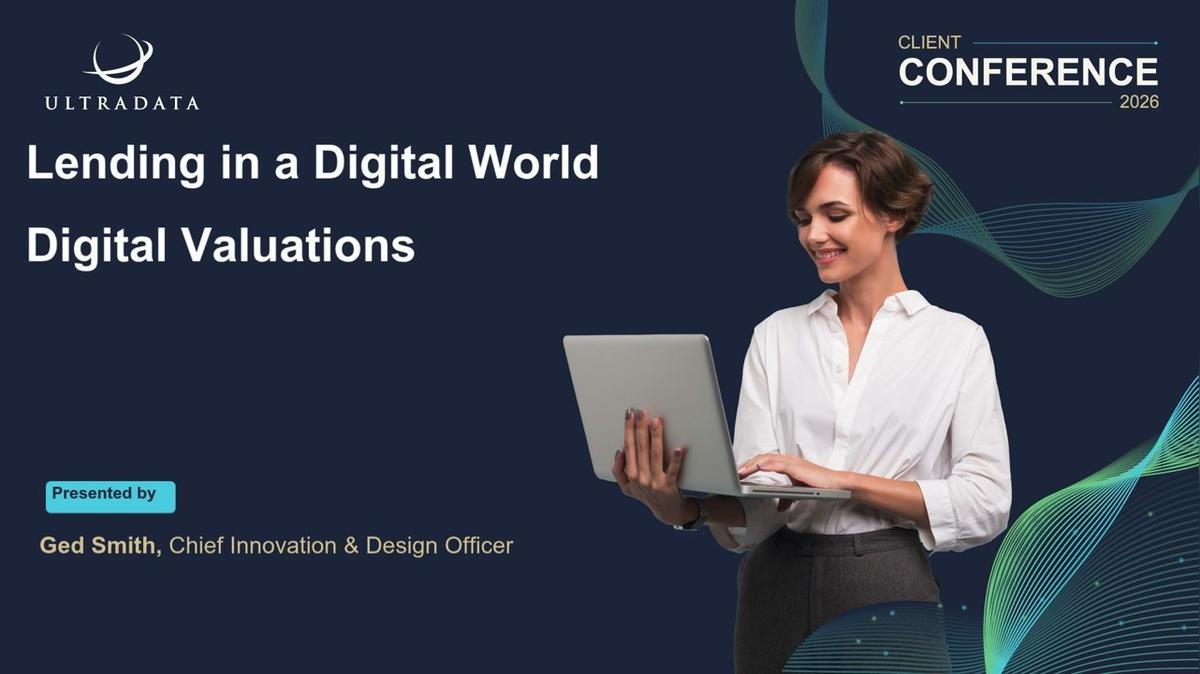 ULTRADATA

CLIENT
CONFERENCE
2026

Lending in a Digital World

Digital Valuations

Presented by

Ged Smith, Chief Innovation & Design Officer